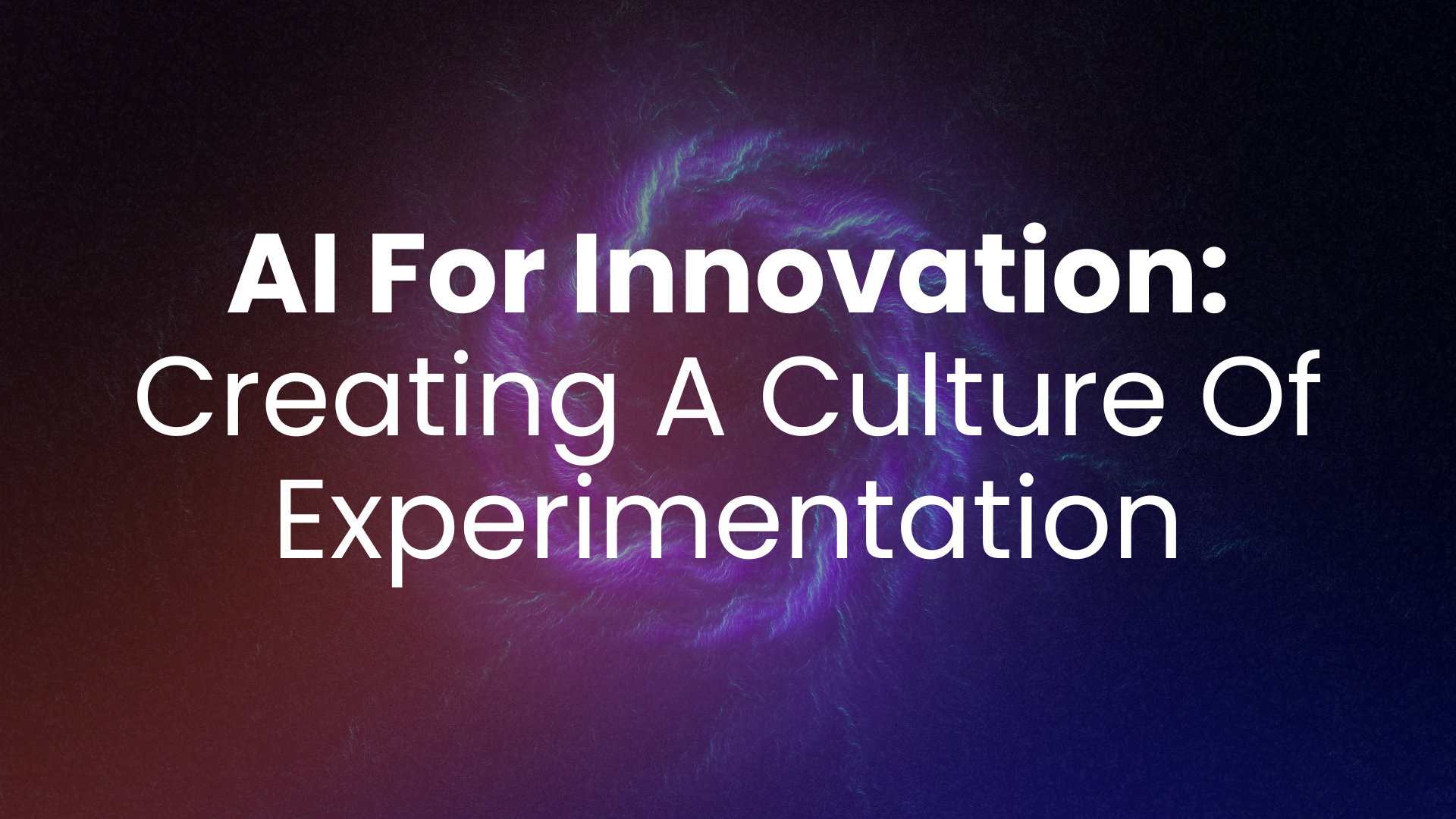 AI For Innovation:
Creating A Culture Of Experimentation